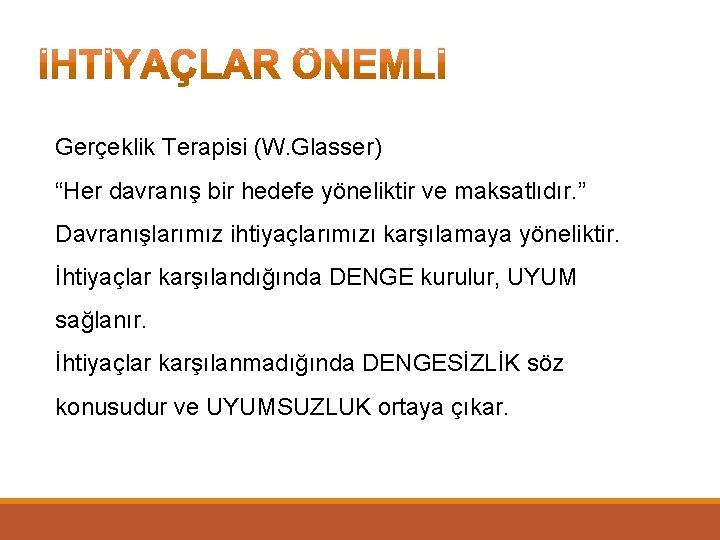 İHTİYAÇLAR ÖNEMLİ

Gerçeklik Terapisi (W.Glasser)

“Her davranış bir hedefe yöneliktir ve maksatlıdır.”

Davranışlarımız ihtiyaçlarımızı karşılamaya yöneliktir.

İhtiyaçlar karşılandığında DENGE kurulur, UYUM sağlanır.

İhtiyaçlar karşılanmadığında DENGESİZLİK söz konusudur ve UYUMSUZLUK ortaya çıkar.